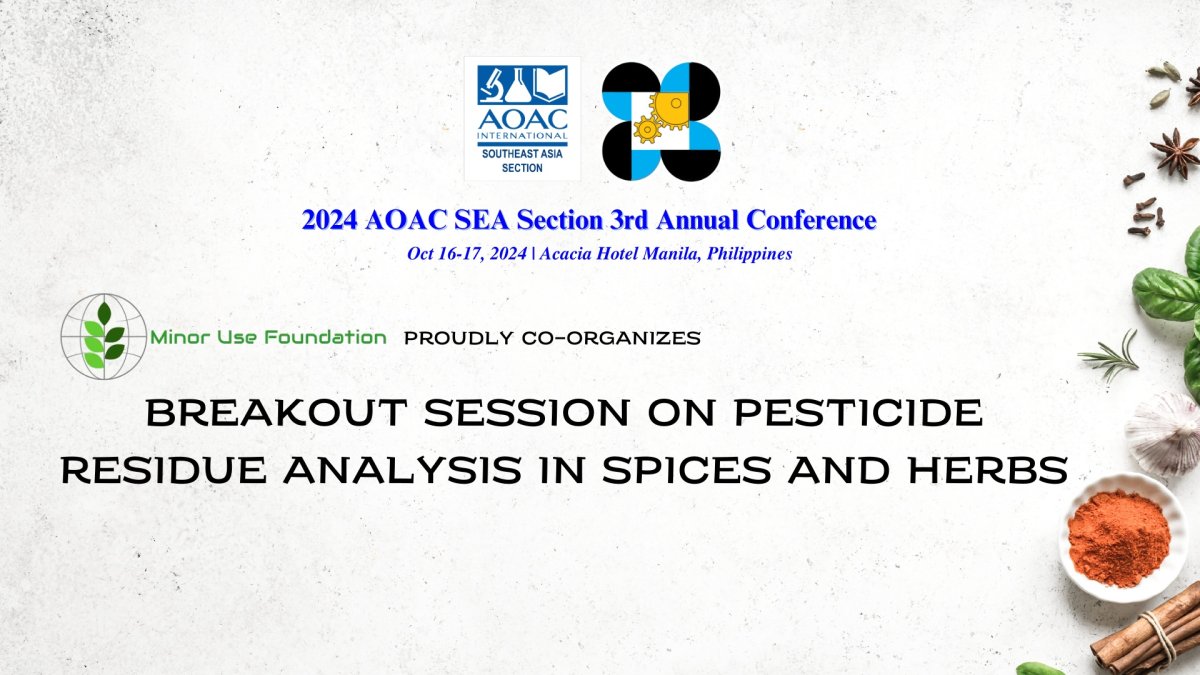 AOAC INTERNATIONAL SOUTHEAST ASIA SECTION

2024 AOAC SEA Section 3rd Annual Conference

Oct 16-17, 2024 | Acacia Hotel Manila, Philippines

Minor Use Foundation PROUDLY CO-ORGANIZES

BREAKOUT SESSION ON PESTICIDE RESIDUE ANALYSIS IN SPICES AND HERBS